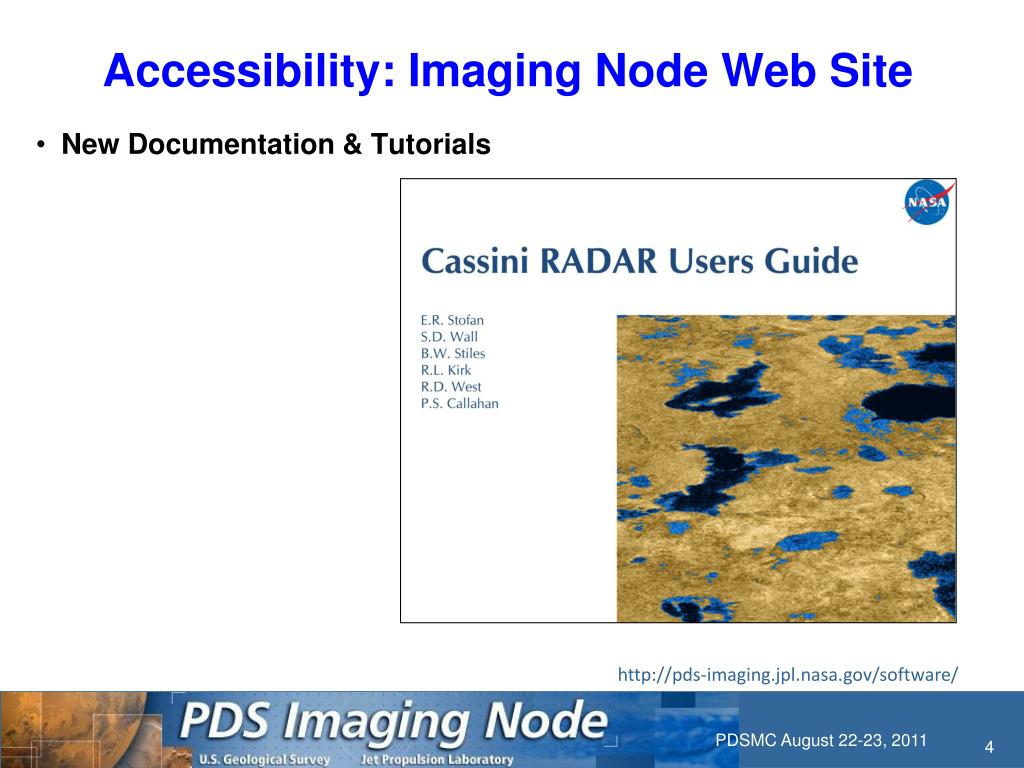 Accessibility: Imaging Node Web Site

• New Documentation & Tutorials

NASA

Cassini RADAR Users Guide

E.R. Stofan
S.D. Wall
B.W. Stiles
R.L. Kirk
R.D. West
P.S. Callahan

http://pds-imaging.jpl.nasa.gov/software/

PDS Imaging Node
U.S. Geological Survey Jet Propulsion Laboratory

PDSMC August 22-23, 2011

4